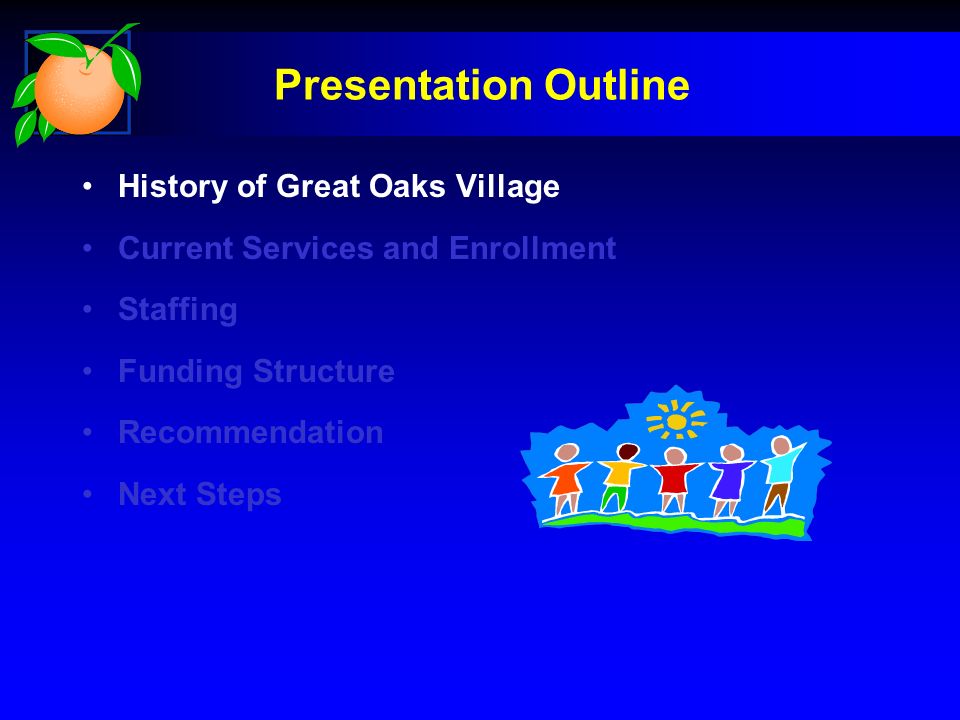 Presentation Outline

• History of Great Oaks Village
• Current Services and Enrollment
• Staffing
• Funding Structure
• Recommendation
• Next Steps